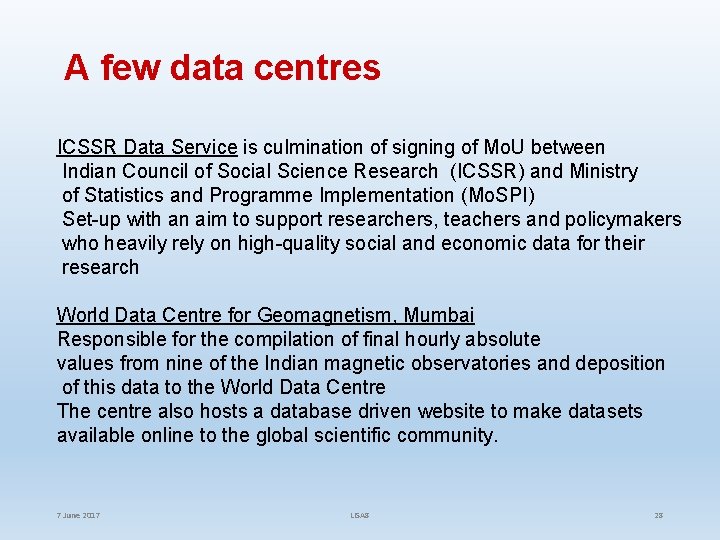 A few data centres

ICSSR Data Service is culmination of signing of MoU between Indian Council of Social Science Research (ICSSR) and Ministry of Statistics and Programme Implementation (MoSPI)
Set-up with an aim to support researchers, teachers and policymakers who heavily rely on high-quality social and economic data for their research

World Data Centre for Geomagnetism, Mumbai
Responsible for the compilation of final hourly absolute values from nine of the Indian magnetic observatories and deposition of this data to the World Data Centre
The centre also hosts a database driven website to make datasets available online to the global scientific community.

7 June 2017
LISAS
23